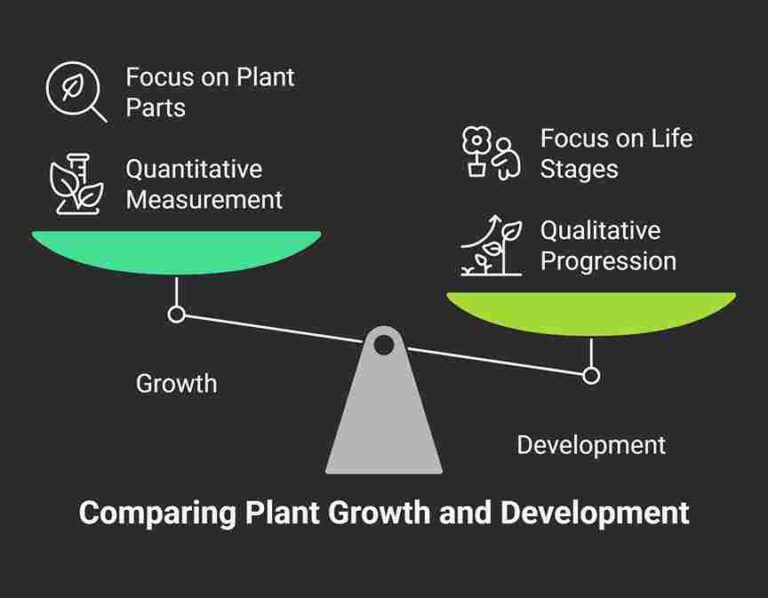 Focus on Plant Parts

Quantitative Measurement

Focus on Life Stages

Qualitative Progression

Growth

Development

Comparing Plant Growth and Development